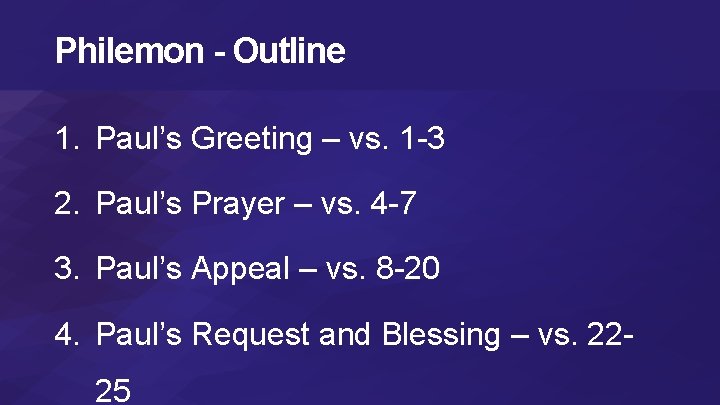 Philemon - Outline

1. Paul’s Greeting – vs. 1-3

2. Paul’s Prayer – vs. 4-7

3. Paul’s Appeal – vs. 8-20

4. Paul’s Request and Blessing – vs. 22-25